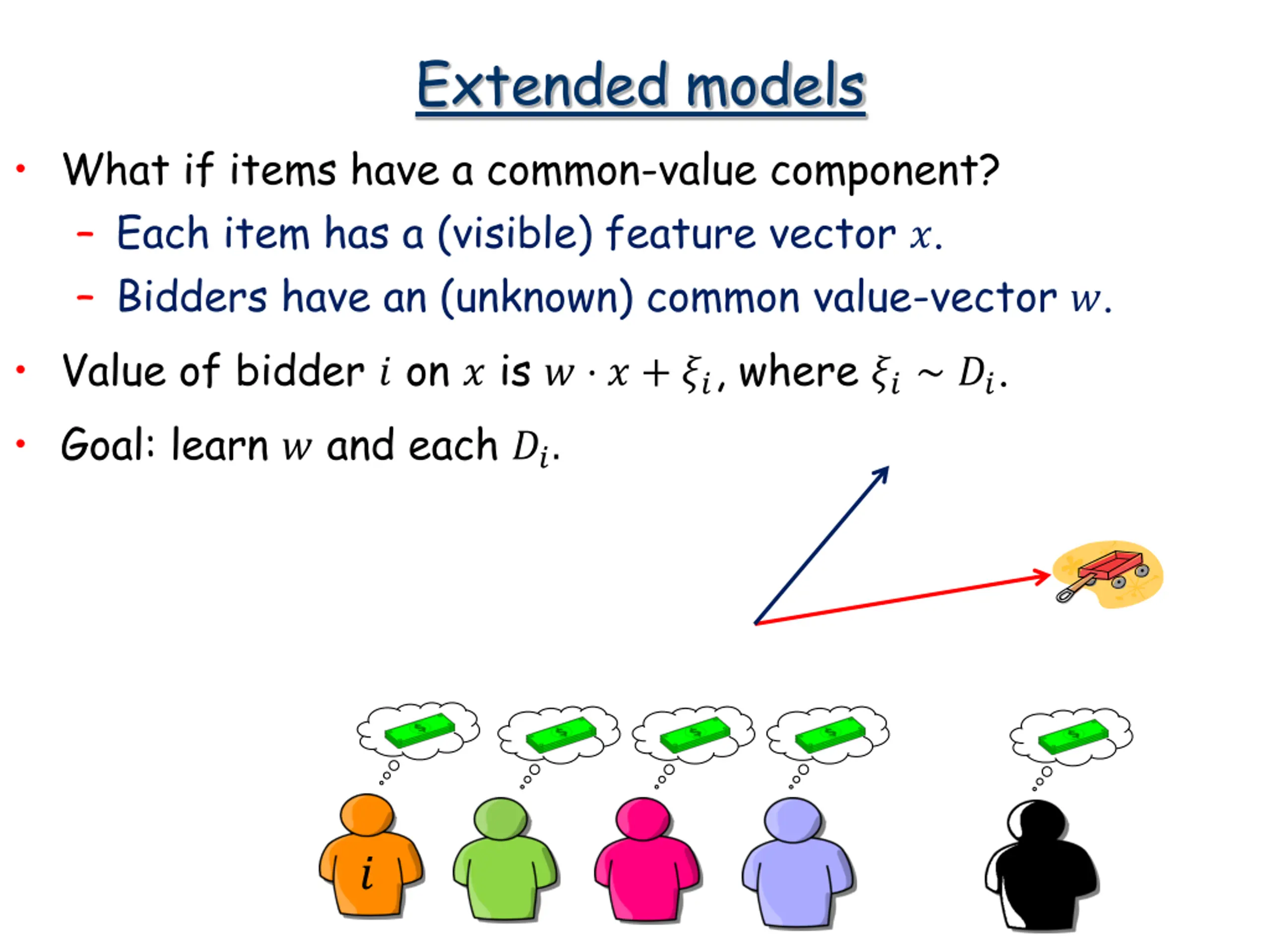 Extended models

• What if items have a common-value component?
 – Each item has a (visible) feature vector $x$.
 – Bidders have an (unknown) common value-vector $w$.

• Value of bidder $i$ on $x$ is $w \cdot x + \xi_i$, where $\xi_i \sim D_i$.

• Goal: learn $w$ and each $D_i$.

$i$